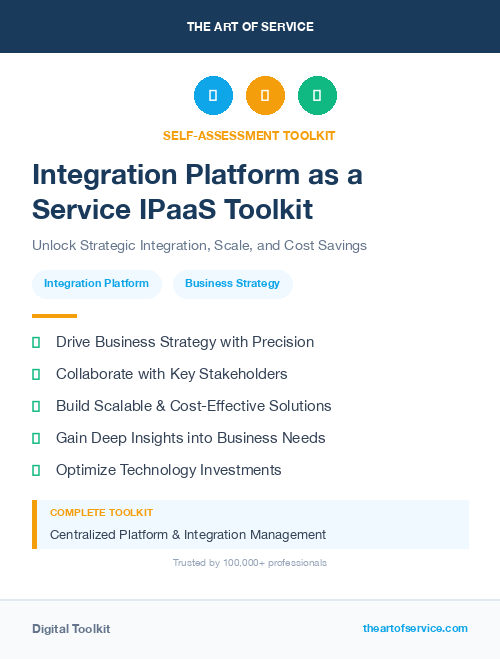 THE ART OF SERVICE

SELF-ASSESSMENT TOOLKIT

Integration Platform as a Service IPaaS Toolkit

Unlock Strategic Integration, Scale, and Cost Savings

Integration Platform

Business Strategy

Drive Business Strategy with Precision

Collaborate with Key Stakeholders

Build Scalable & Cost-Effective Solutions

Gain Deep Insights into Business Needs

Optimize Technology Investments

COMPLETE TOOLKIT

Centralized Platform & Integration Management

Trusted by 100,000+ professionals

Digital Toolkit

theartofservice.com